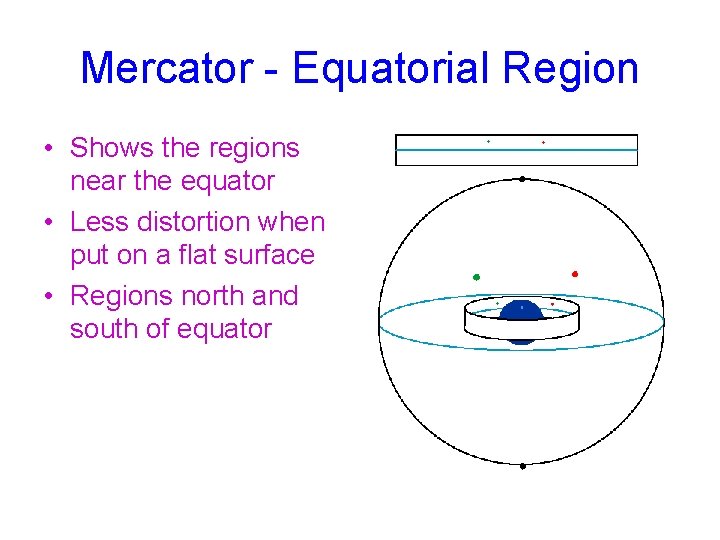 Mercator - Equatorial Region

• Shows the regions near the equator
• Less distortion when put on a flat surface
• Regions north and south of equator